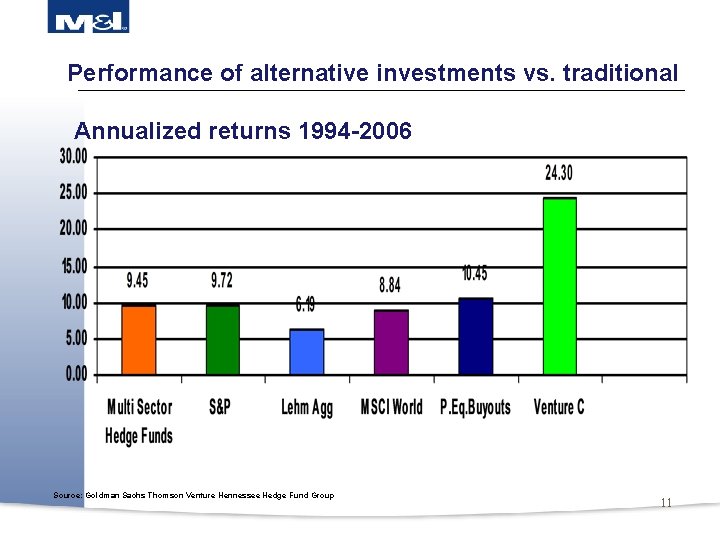 M&I

Performance of alternative investments vs. traditional

Annualized returns 1994-2006

30.00
25.00
20.00
15.00
10.00
5.00
0.00

9.45
9.72
6.19
8.84
10.45
24.30

Multi Sector Hedge Funds
S&P
Lehm Agg
MSCI World
P.Eq.Buyouts
Venture C

Source: Goldman Sachs Thomson Venture Hennessee Hedge Fund Group

11